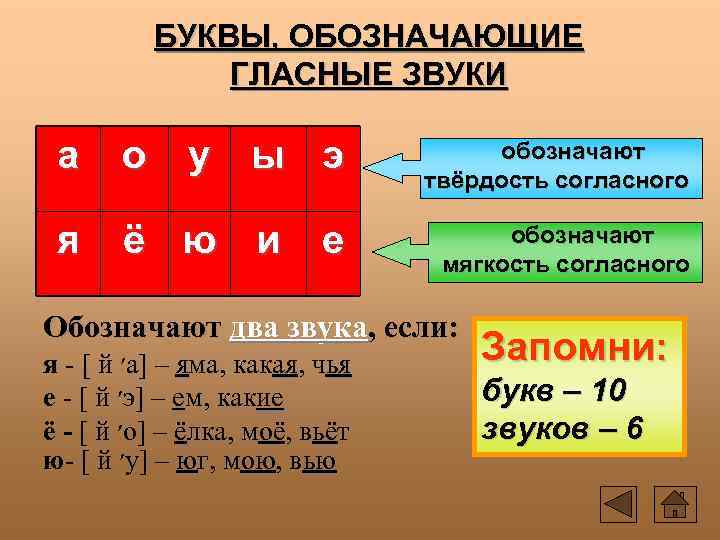 БУКВЫ, ОБОЗНАЧАЮЩИЕ ГЛАСНЫЕ ЗВУКИ

| а | о | у | ы | э |
|---|---|---|---|---|
| я | ё | ю | и | е |

обозначают твёрдость согласного

обозначают мягкость согласного

Обозначают два звука, если:

я - [ й ′а] – яма, какая, чья

е - [ й ′э] – ем, какие

ё - [ й ′о] – ёлка, моё, вьёт

ю- [ й ′у] – юг, мою, вью

Запомни:

букв – 10

звуков – 6